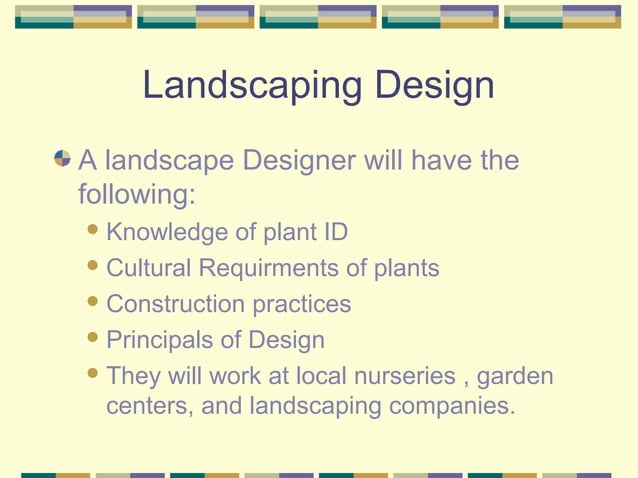 Landscaping Design

A landscape Designer will have the following:

Knowledge of plant ID

Cultural Requirments of plants

Construction practices

Principals of Design

They will work at local nurseries , garden centers, and landscaping companies.